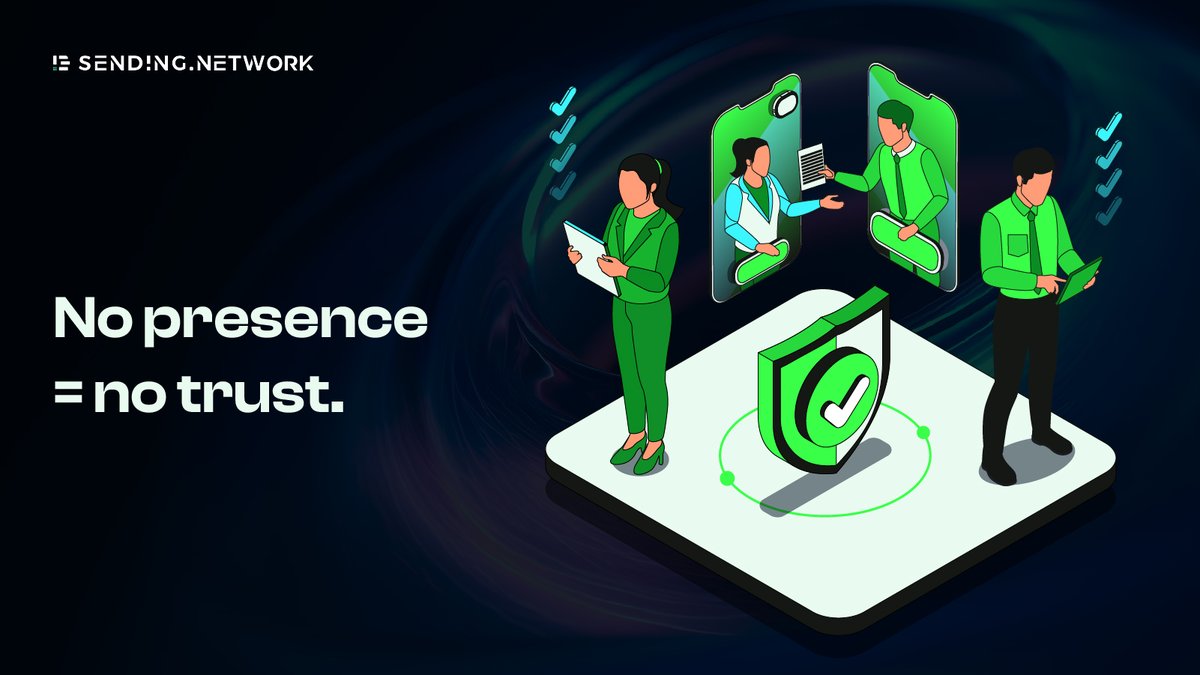 SENDING.NETWORK

No presence
= no trust.